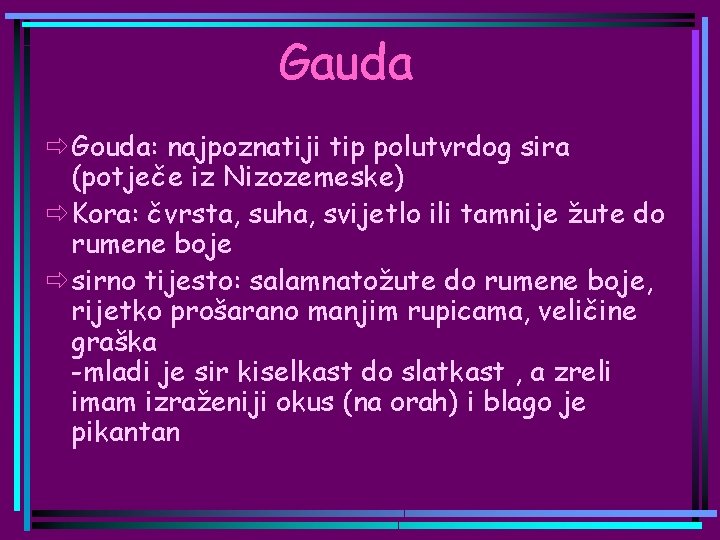 Gauda

⇨ Gouda: najpoznatiji tip polutvrdog sira (potječe iz Nizozemeske)

⇨ Kora: čvrsta, suha, svijetlo ili tamnije žute do rumene boje

⇨ sirno tijesto: salamnatožute do rumene boje, rijetko prošarano manjim rupicama, veličine graška
-mladi je sir kiselkast do slatkast , a zreli imam izraženiji okus (na orah) i blago je pikantan